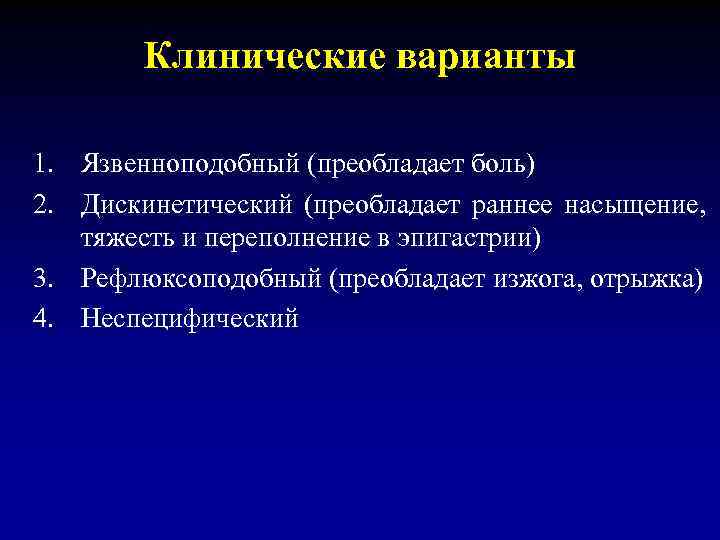 Клинические варианты

1. Язвенноподобный (преобладает боль)
2. Дискинетический (преобладает раннее насыщение, тяжесть и переполнение в эпигастрии)
3. Рефлюксоподобный (преобладает изжога, отрыжка)
4. Неспецифический